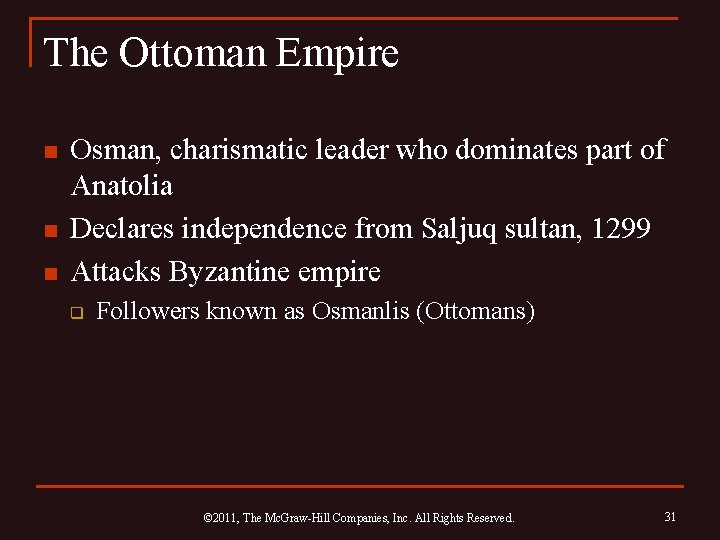 The Ottoman Empire

- Osman, charismatic leader who dominates part of Anatolia
- Declares independence from Saljuq sultan, 1299
- Attacks Byzantine empire
  - Followers known as Osmanlis (Ottomans)

©2011, The McGraw-Hill Companies, Inc. All Rights Reserved.

31